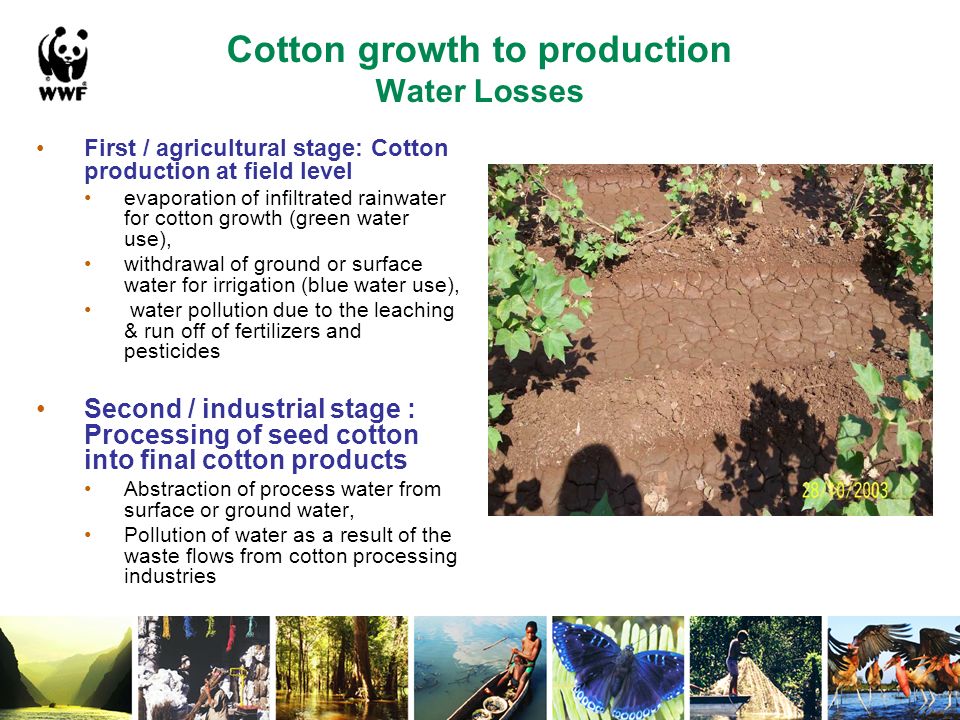 WWF

Cotton growth to production
Water Losses

• First / agricultural stage: Cotton production at field level
  • evaporation of infiltrated rainwater for cotton growth (green water use),
  • withdrawal of ground or surface water for irrigation (blue water use),
  • water pollution due to the leaching & run off of fertilizers and pesticides

• Second / industrial stage : Processing of seed cotton into final cotton products
  • Abstraction of process water from surface or ground water,
  • Pollution of water as a result of the waste flows from cotton processing industries

28/10/2003